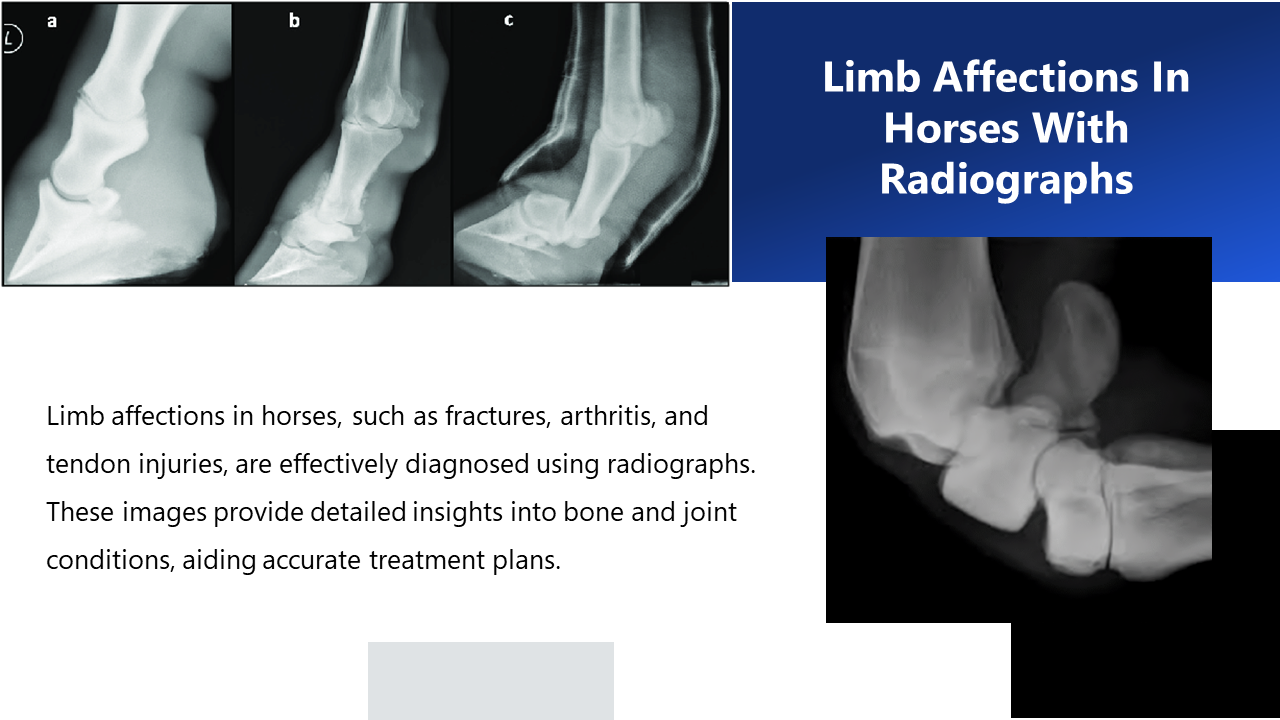 L a b c

Limb Affections In Horses With Radiographs

Limb affections in horses, such as fractures, arthritis, and tendon injuries, are effectively diagnosed using radiographs. These images provide detailed insights into bone and joint conditions, aiding accurate treatment plans.